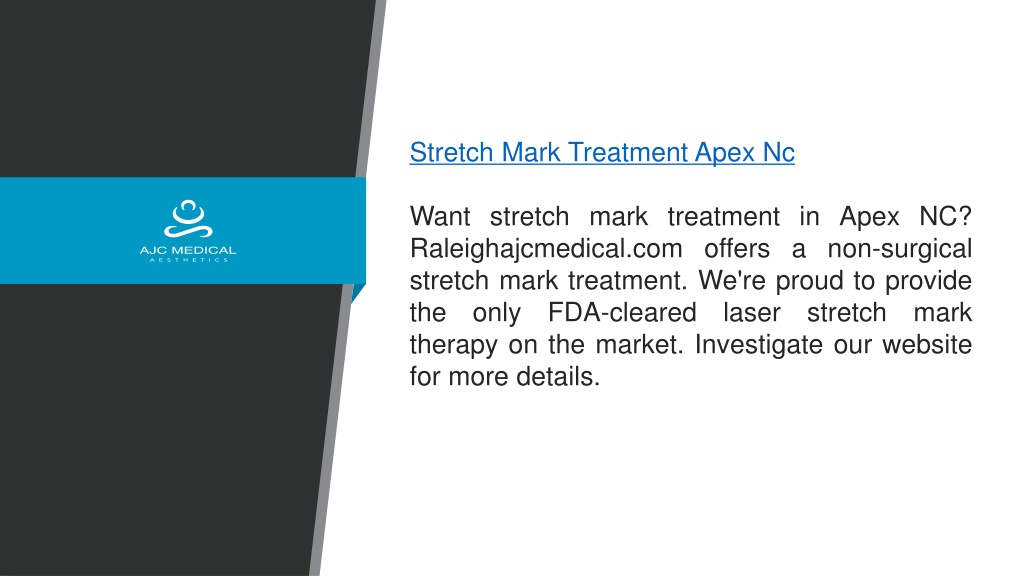 AJC MEDICAL
AESTHETICS

Stretch Mark Treatment Apex Nc

Want stretch mark treatment in Apex NC? Raleighajcmedical.com offers a non-surgical stretch mark treatment. We're proud to provide the only FDA-cleared laser stretch mark therapy on the market. Investigate our website for more details.